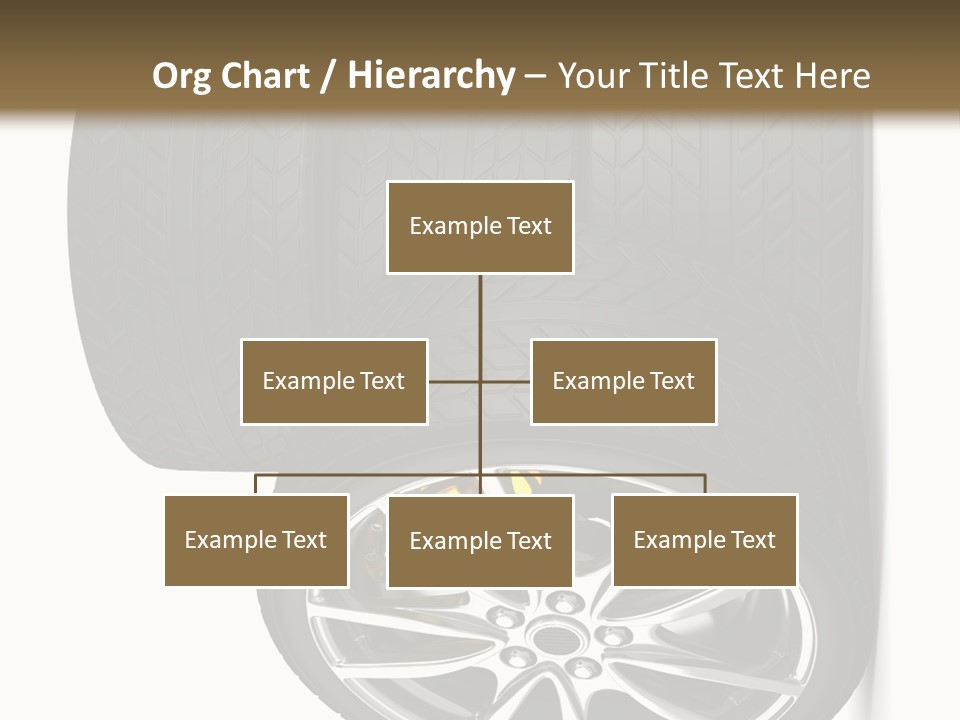 Org Chart / Hierarchy – Your Title Text Here

Example Text

Example Text

Example Text

Example Text

Example Text

Example Text